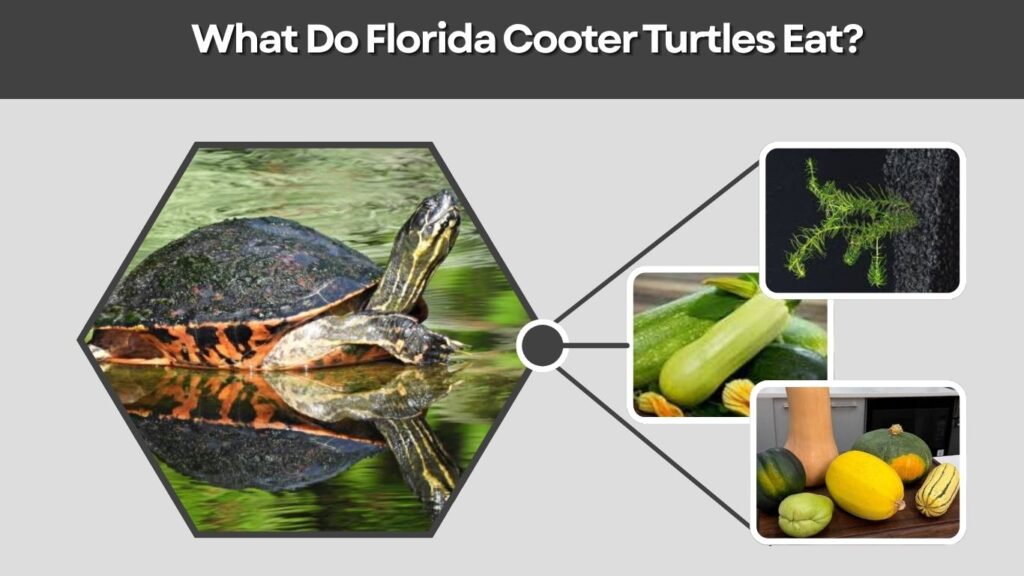 What Do Florida Cooter Turtles Eat?